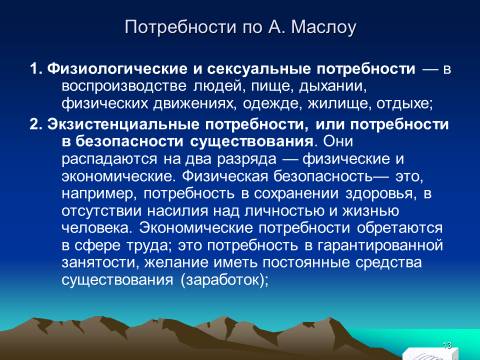 Потребности по А. Маслоу

1. Физиологические и сексуальные потребности — в воспроизводстве людей, пище, дыхании, физических движениях, одежде, жилище, отдыхе;

2. Экзистенциальные потребности, или потребности в безопасности существования. Они распадаются на два разряда — физические и экономические. Физическая безопасность— это, например, потребность в сохранении здоровья, в отсутствии насилия над личностью и жизнью человека. Экономические потребности обретаются в сфере труда; это потребность в гарантированной занятости, желание иметь постоянные средства существования (заработок);

13